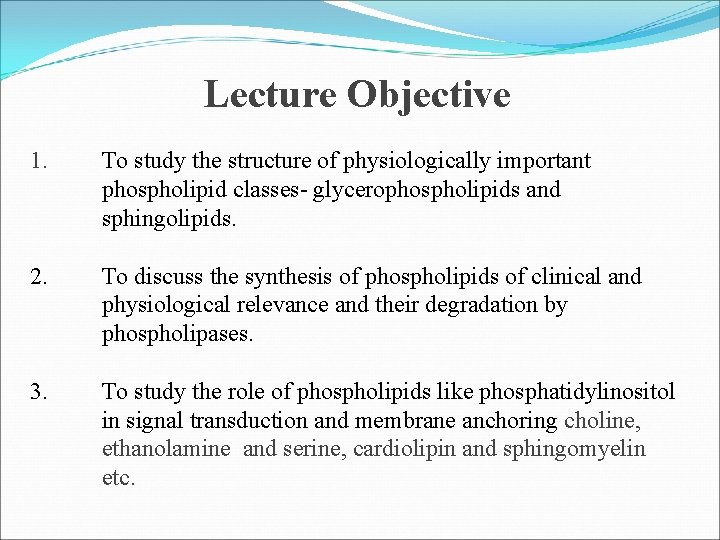 Lecture Objective

1. To study the structure of physiologically important phospholipid classes- glycerophospholipids and sphingolipids.

2. To discuss the synthesis of phospholipids of clinical and physiological relevance and their degradation by phospholipases.

3. To study the role of phospholipids like phosphatidylinositol in signal transduction and membrane anchoring choline, ethanolamine and serine, cardiolipin and sphingomyelin etc.